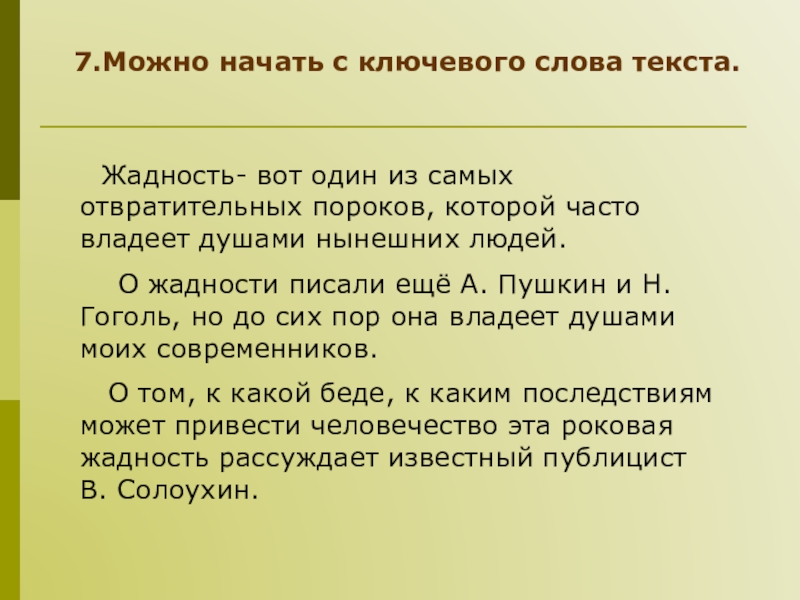 7.Можно начать с ключевого слова текста.

Жадность- вот один из самых отвратительных пороков, которой часто владеет душами нынешних людей.

О жадности писали ещё А. Пушкин и Н. Гоголь, но до сих пор она владеет душами моих современников.

О том, к какой беде, к каким последствиям может привести человечество эта роковая жадность рассуждает известный публицист В. Солоухин.